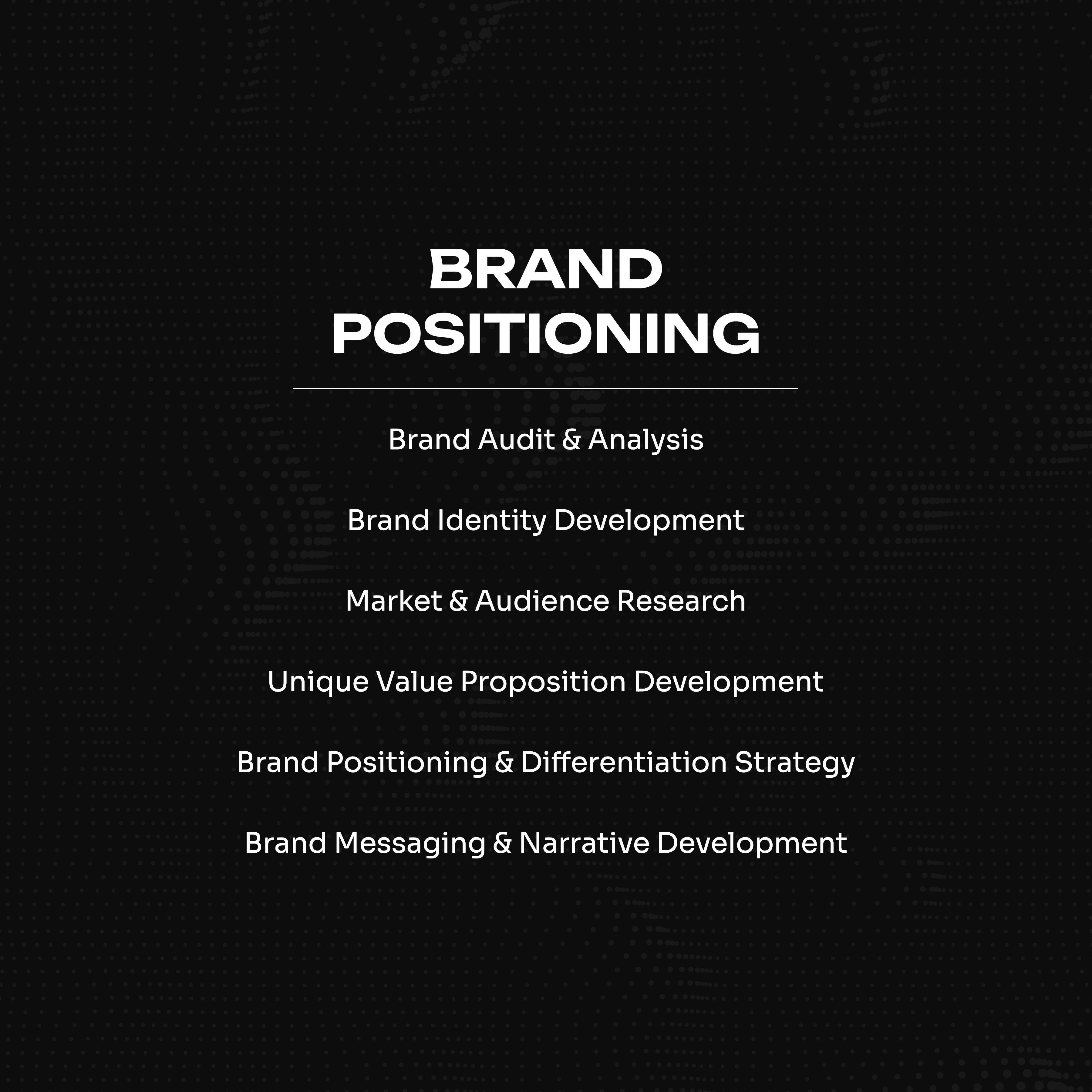 BRAND POSITIONING

Brand Audit & Analysis

Brand Identity Development

Market & Audience Research

Unique Value Proposition Development

Brand Positioning & Differentiation Strategy

Brand Messaging & Narrative Development